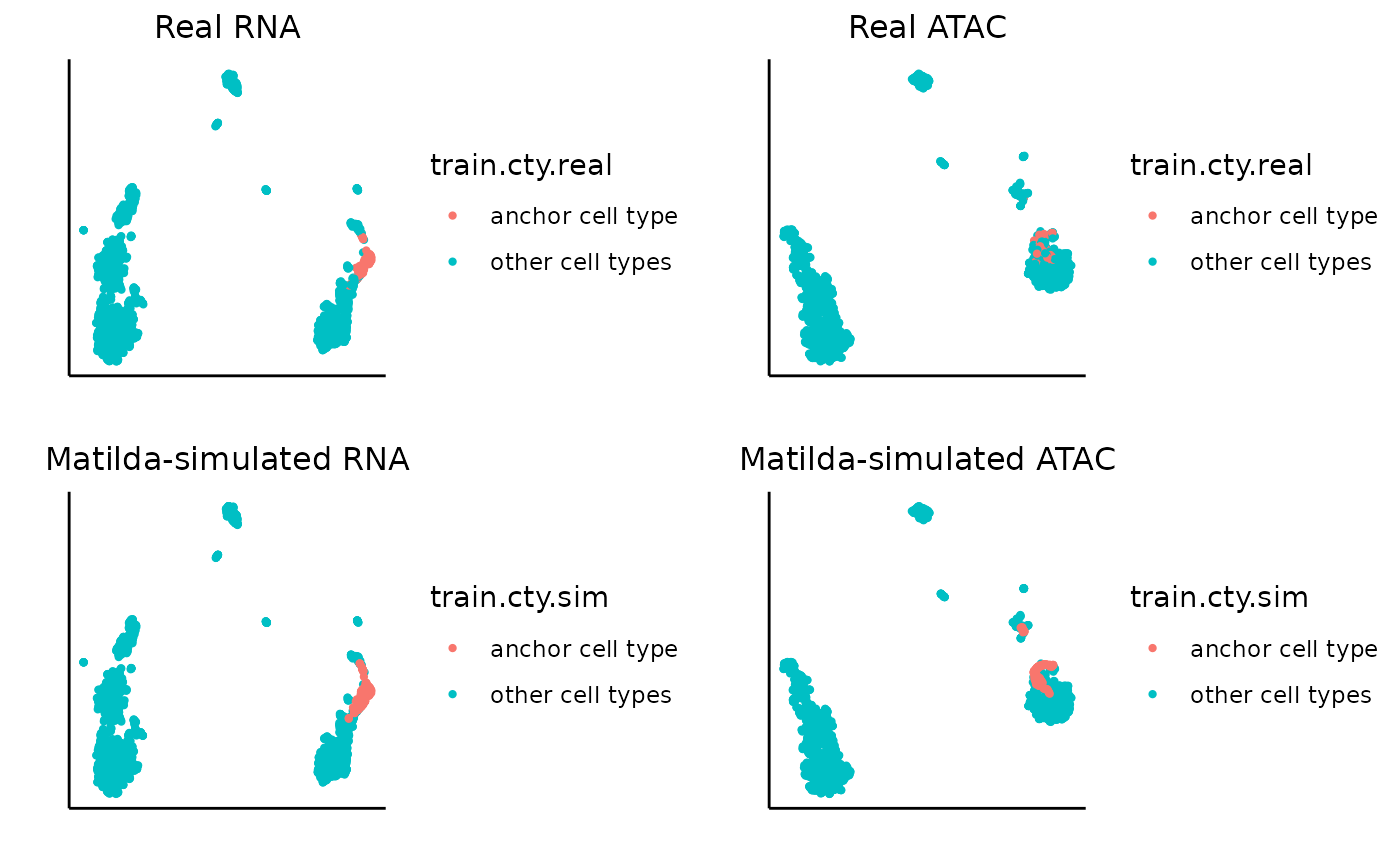 Real RNA

train.cty.real
anchor cell type
other cell types

Real ATAC

train.cty.real
anchor cell type
other cell types

Matilda-simulated RNA

train.cty.sim
anchor cell type
other cell types

Matilda-simulated ATAC

train.cty.sim
anchor cell type
other cell types